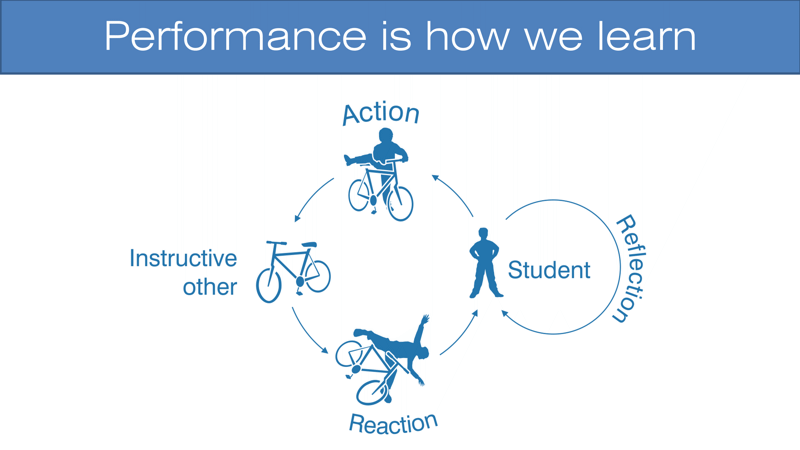 Performance is how we learn

Action

Instructive other

Student

Reflection

Reaction